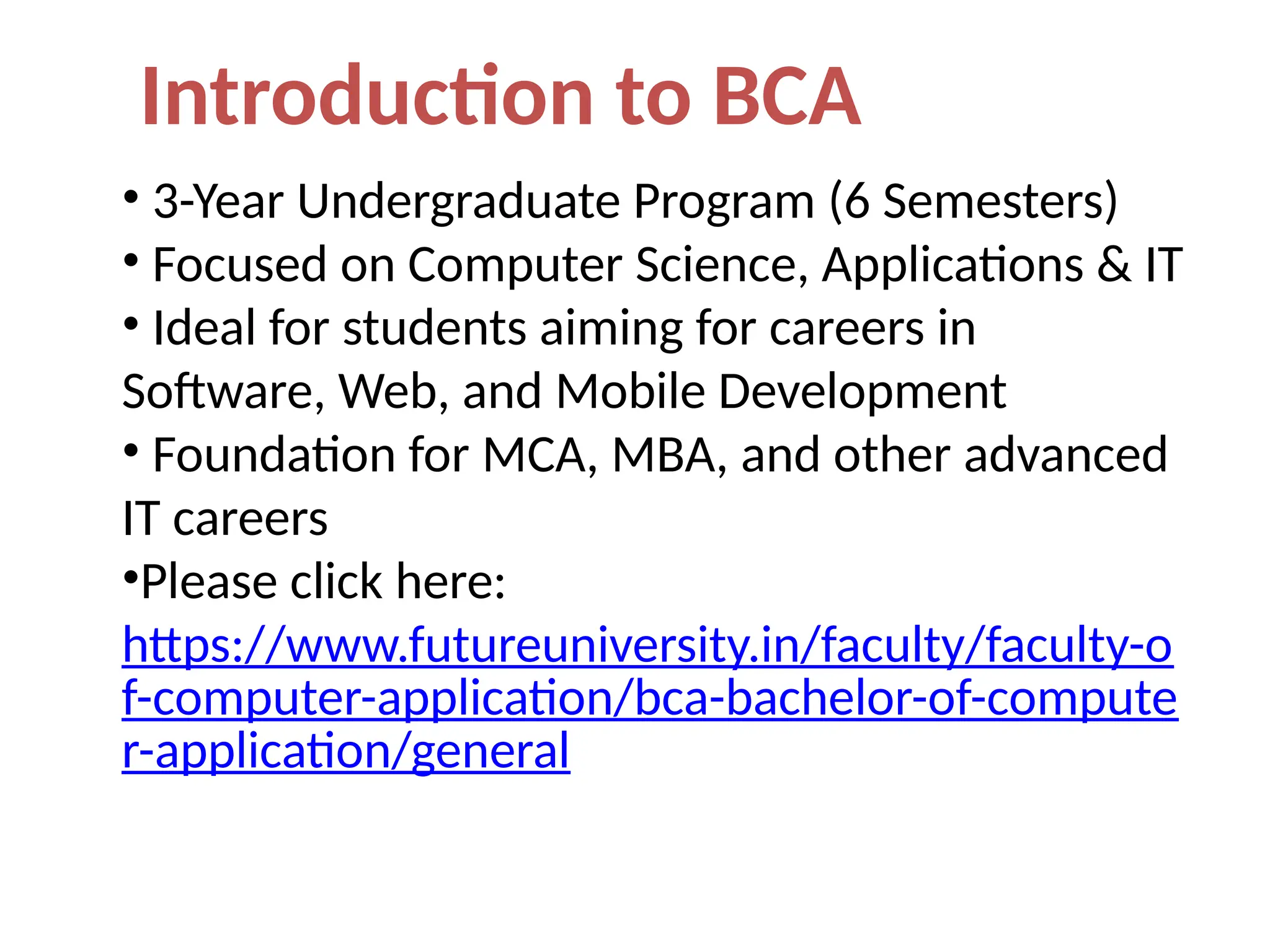 Introduction to BCA

• 3-Year Undergraduate Program (6 Semesters)
• Focused on Computer Science, Applications & IT
• Ideal for students aiming for careers in Software, Web, and Mobile Development
• Foundation for MCA, MBA, and other advanced IT careers
•Please click here:
https://www.futureuniversity.in/faculty/faculty-of-computer-application/bca-bachelor-of-computer-application/general